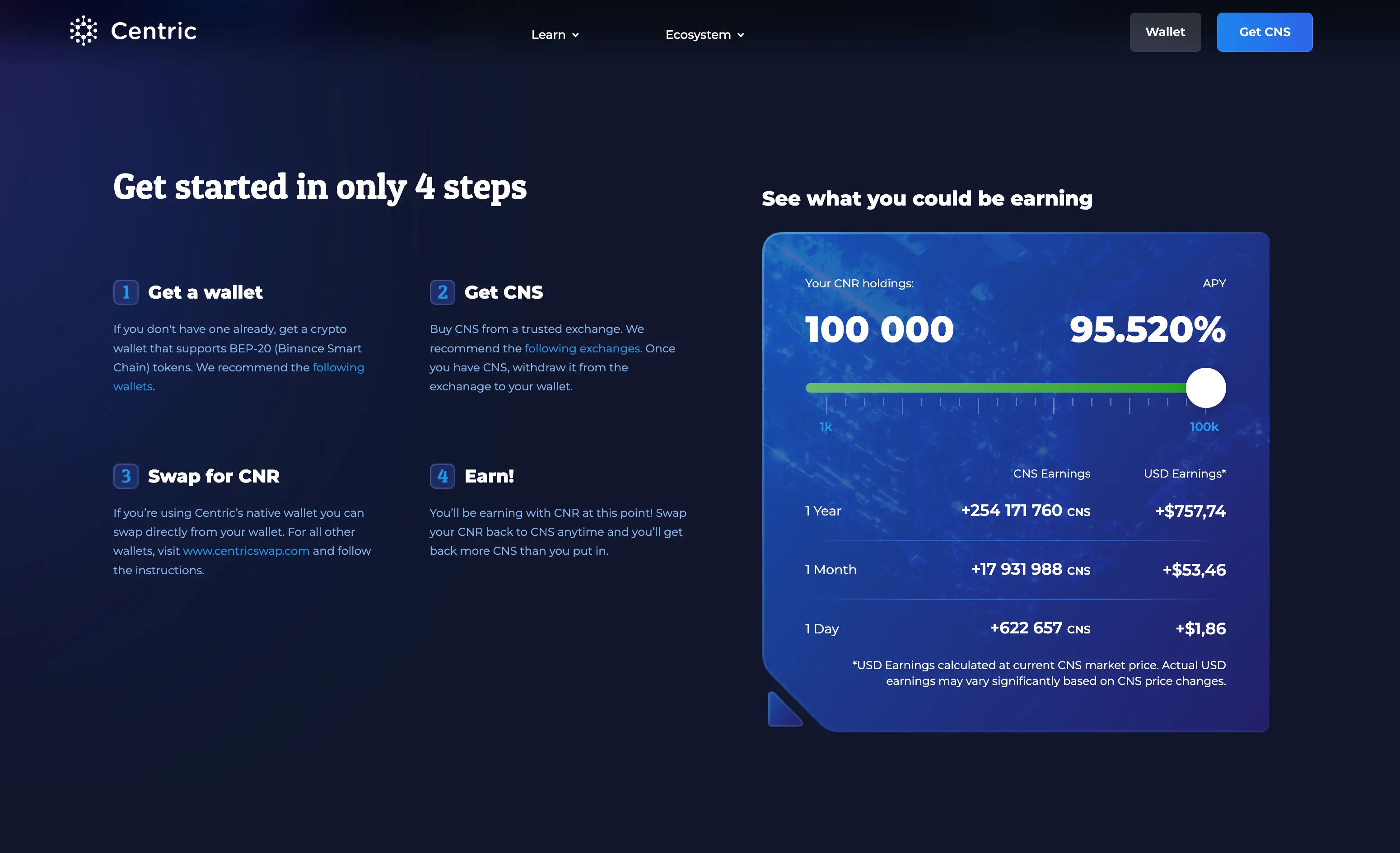 Centric

Learn

Ecosystem

Wallet

Get CNS

Get started in only 4 steps

1 Get a wallet

If you don't have one already, get a crypto wallet that supports BEP-20 (Binance Smart Chain) tokens. We recommend the following wallets.

2 Get CNS

Buy CNS from a trusted exchange. We recommend the following exchanges. Once you have CNS, withdraw it from the exchanage to your wallet.

3 Swap for CNR

If you're using Centric's native wallet you can swap directly from your wallet. For all other wallets, visit www.centricswap.com and follow the instructions.

4 Earn!

You'll be earning with CNR at this point! Swap your CNR back to CNS anytime and you'll get back more CNS than you put in.

See what you could be earning

Your CNR holdings:

APY

100 000

95.520%

1k

100k

| | CNS Earnings | USD Earnings* |
|---|---|---|
| 1 Year | +254 171 760 CNS | +$757,74 |
| 1 Month | +17 931 988 CNS | +$53,46 |
| 1 Day | +622 657 CNS | +$1,86 |

*USD Earnings calculated at current CNS market price. Actual USD earnings may vary significantly based on CNS price changes.